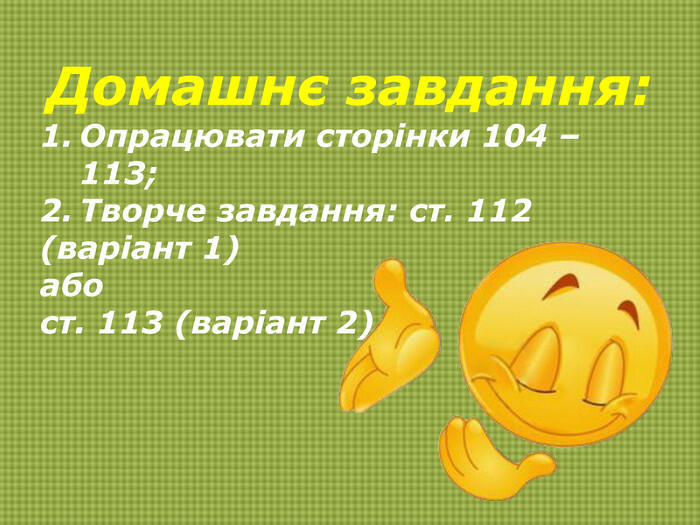 Домашнє завдання:
1. Опрацювати сторінки 104 – 113;
2. Творче завдання: ст. 112 (варіант 1)
або
ст. 113 (варіант 2)